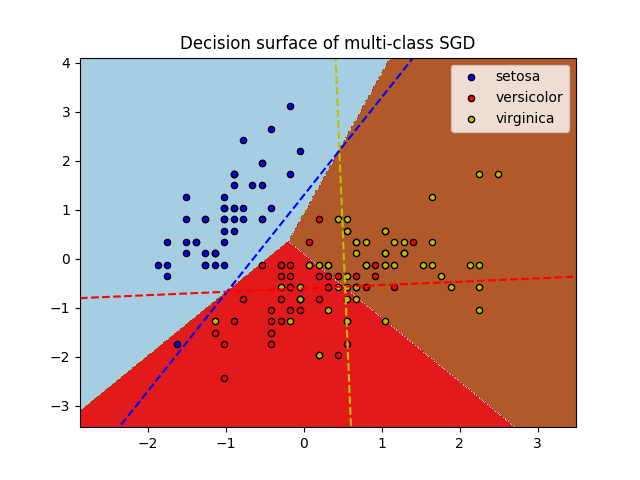 Decision surface of multi-class SGD

setosa
versicolor
virginica

4
3
2
1
0
−1
−2
−3

−2
−1
0
1
2
3